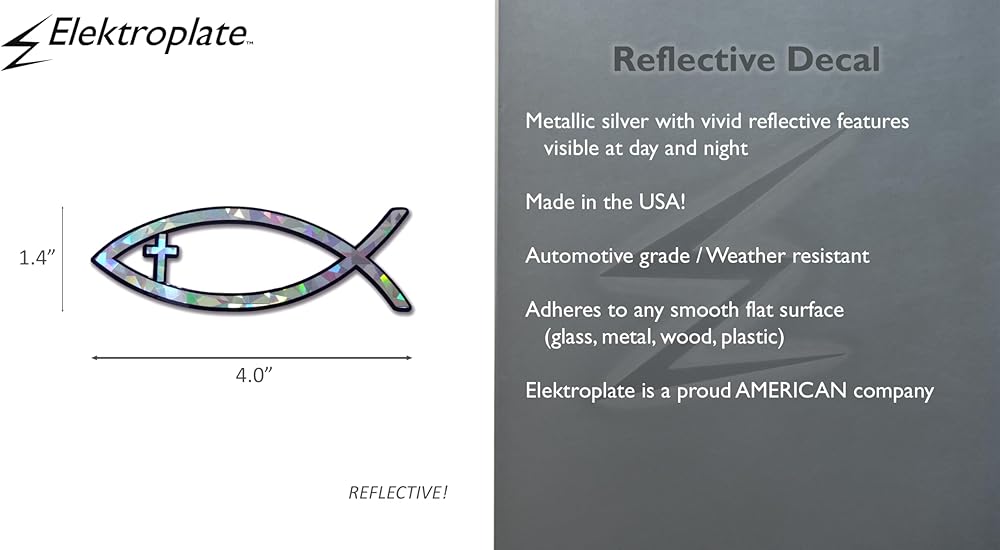 Elektroplate™

1.4"

4.0"

REFLECTIVE!

Reflective Decal

Metallic silver with vivid reflective features visible at day and night

Made in the USA!

Automotive grade / Weather resistant

Adheres to any smooth flat surface (glass, metal, wood, plastic)

Elektroplate is a proud AMERICAN company